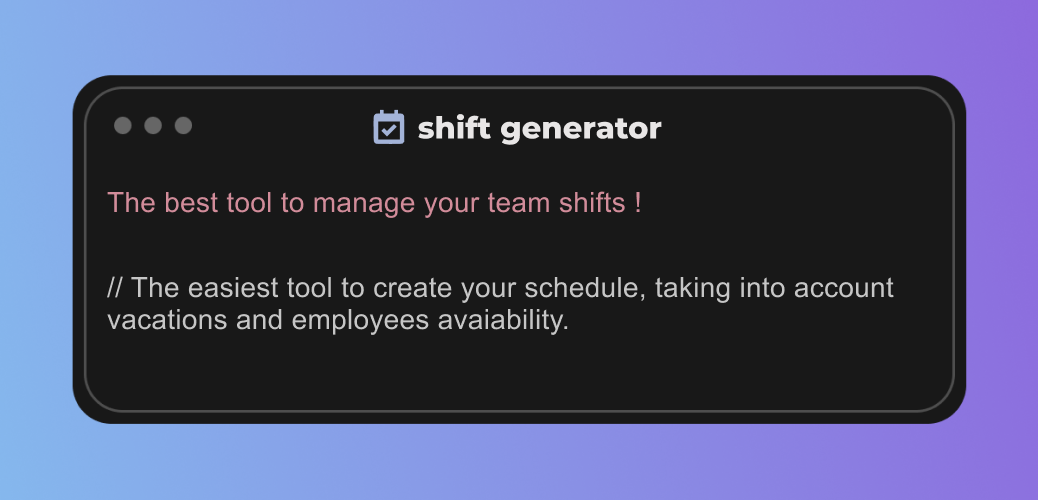 shift generator

The best tool to manage your team shifts !

// The easiest tool to create your schedule, taking into account vacations and employees avaiability.